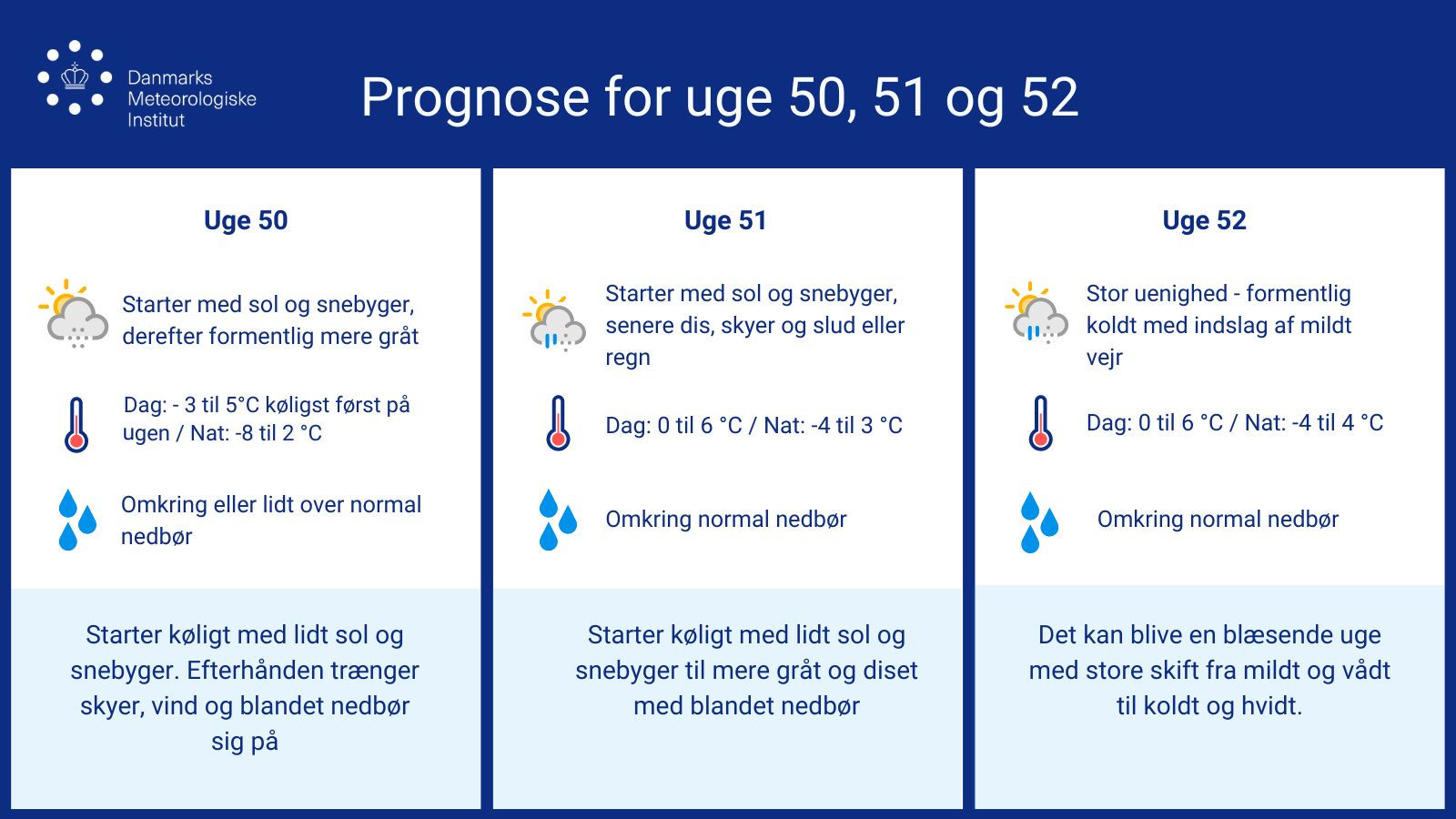 Danmarks Meteorologiske Institut

Prognose for uge 50, 51 og 52

Uge 50

Starter med sol og snebyger, derefter formentlig mere gråt

Dag: - 3 til 5°C køligst først på ugen / Nat: -8 til 2 °C

Omkring eller lidt over normal nedbør

Starter køligt med lidt sol og snebyger. Efterhånden trænger skyer, vind og blandet nedbør sig på

Uge 51

Starter med sol og snebyger, senere dis, skyer og slud eller regn

Dag: 0 til 6 °C / Nat: -4 til 3 °C

Omkring normal nedbør

Starter køligt med lidt sol og snebyger til mere gråt og diset med blandet nedbør

Uge 52

Stor uenighed - formentlig koldt med indslag af mildt vejr

Dag: 0 til 6 °C / Nat: -4 til 4 °C

Omkring normal nedbør

Det kan blive en blæsende uge med store skift fra mildt og vådt til koldt og hvidt.